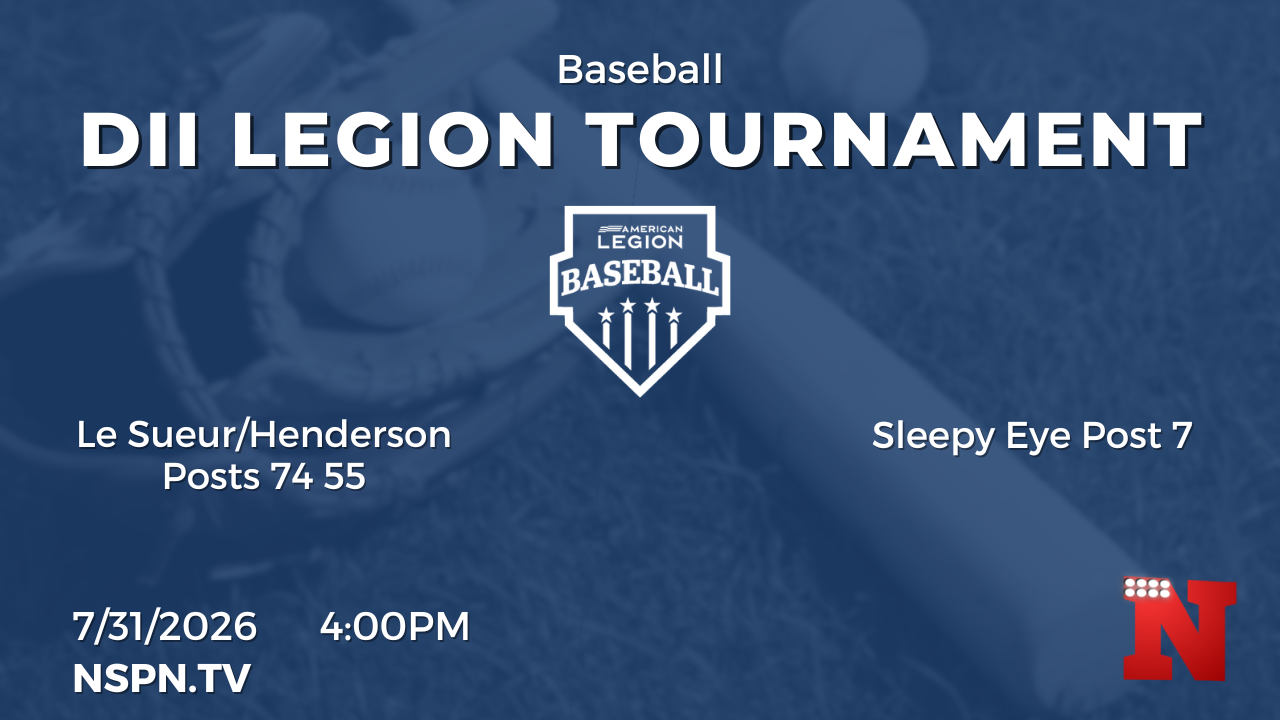 Baseball
DII LEGION TOURNAMENT

AMERICAN LEGION
BASEBALL

Le Sueur/Henderson Posts 74 55

Sleepy Eye Post 7

7/31/2026 4:00PM
NSPN.TV

N